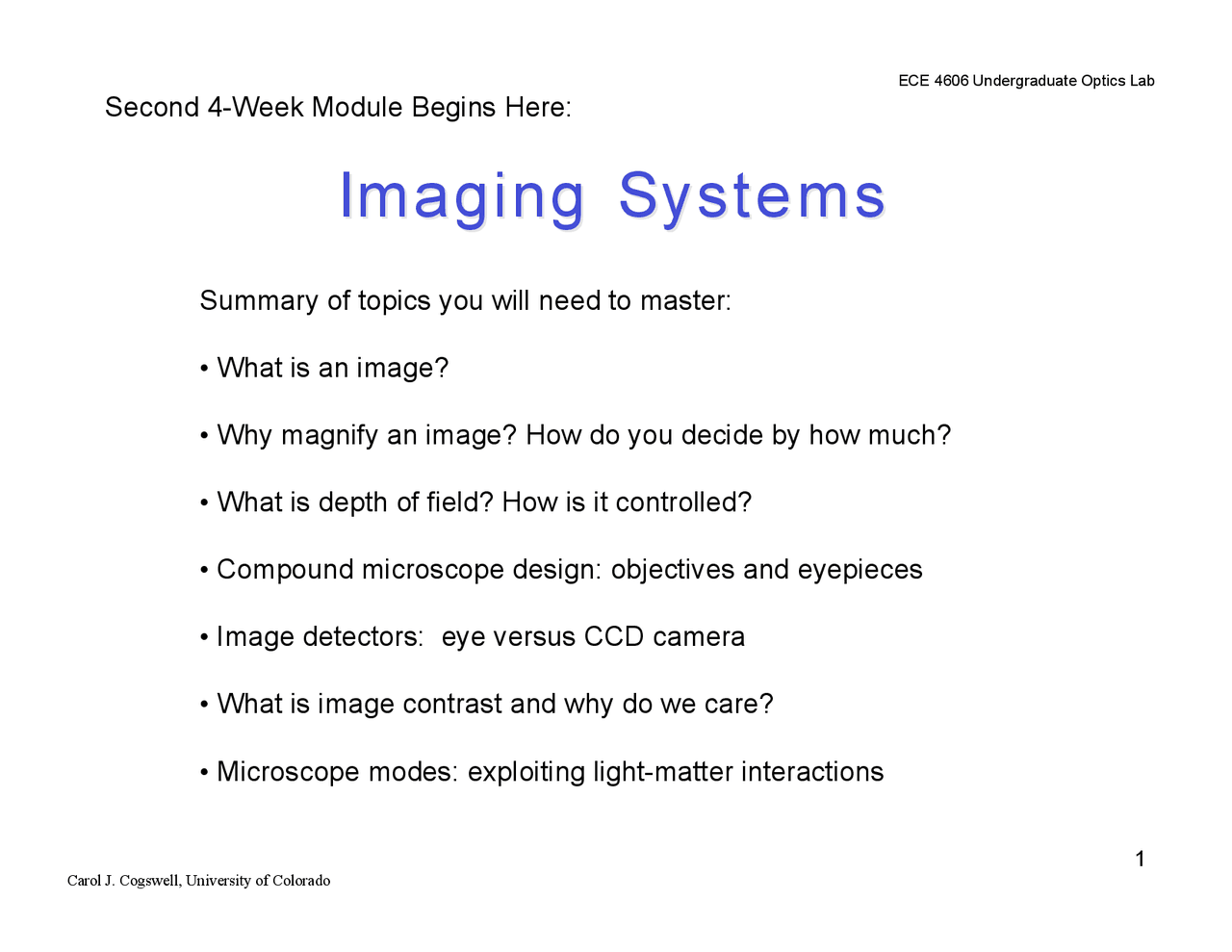 ECE 4606 Undergraduate Optics Lab

Second 4-Week Module Begins Here:

Imaging Systems

Summary of topics you will need to master:

• What is an image?

• Why magnify an image? How do you decide by how much?

• What is depth of field? How is it controlled?

• Compound microscope design: objectives and eyepieces

• Image detectors: eye versus CCD camera

• What is image contrast and why do we care?

• Microscope modes: exploiting light-matter interactions

1

Carol J. Cogswell, University of Colorado